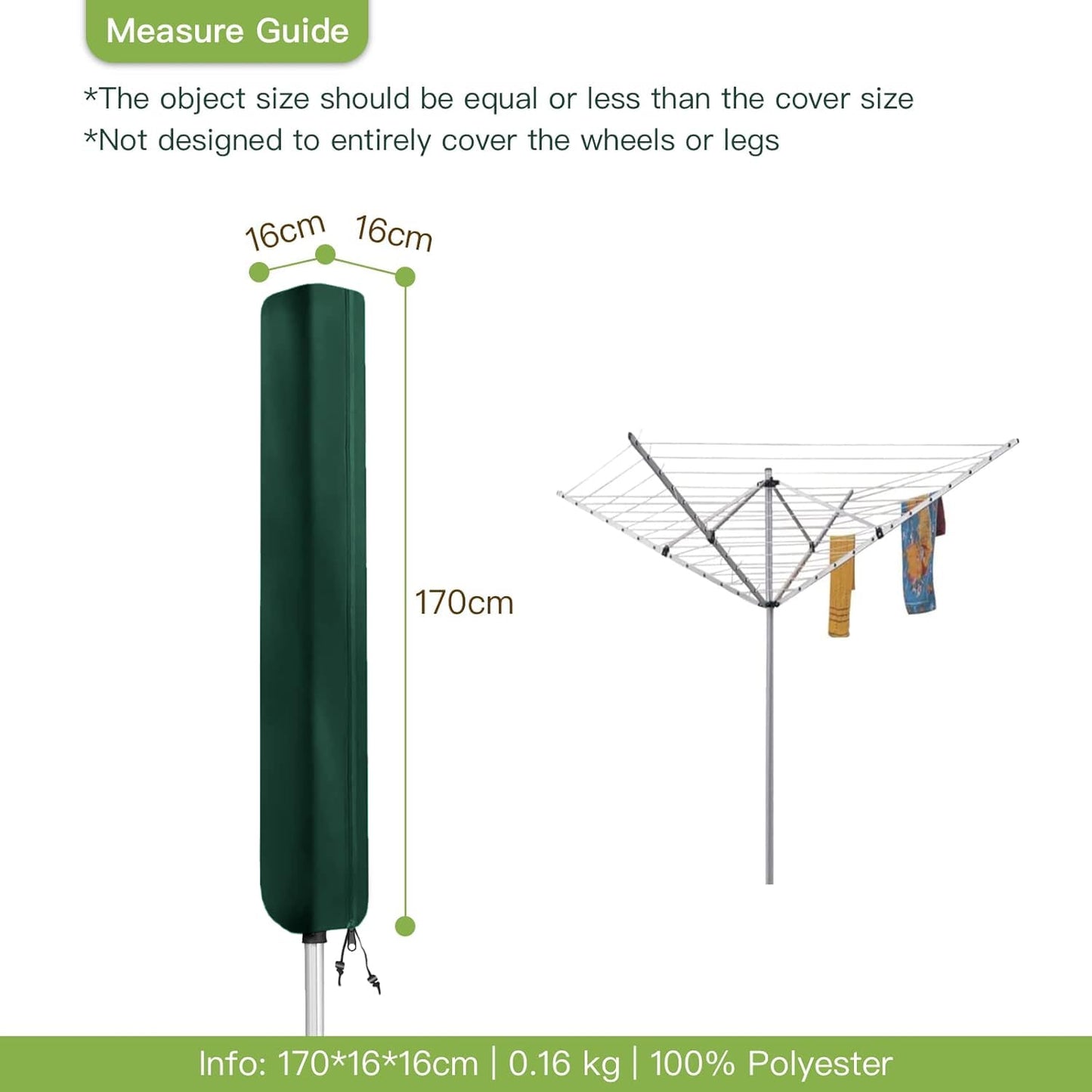 Measure Guide

*The object size should be equal or less than the cover size
*Not designed to entirely cover the wheels or legs

16cm 16cm

170cm

Info: 170*16*16cm | 0.16 kg | 100% Polyester